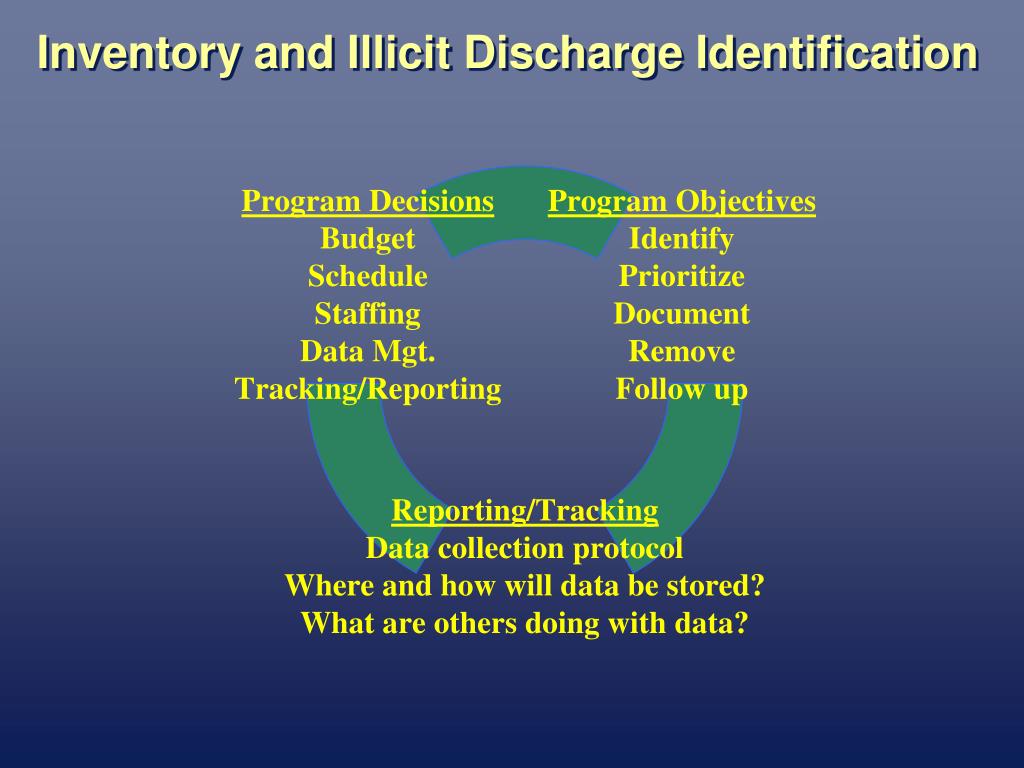 Inventory and Illicit Discharge Identification

Program Decisions
Budget
Schedule
Staffing
Data Mgt.
Tracking/Reporting

Program Objectives
Identify
Prioritize
Document
Remove
Follow up

Reporting/Tracking
Data collection protocol
Where and how will data be stored?
What are others doing with data?